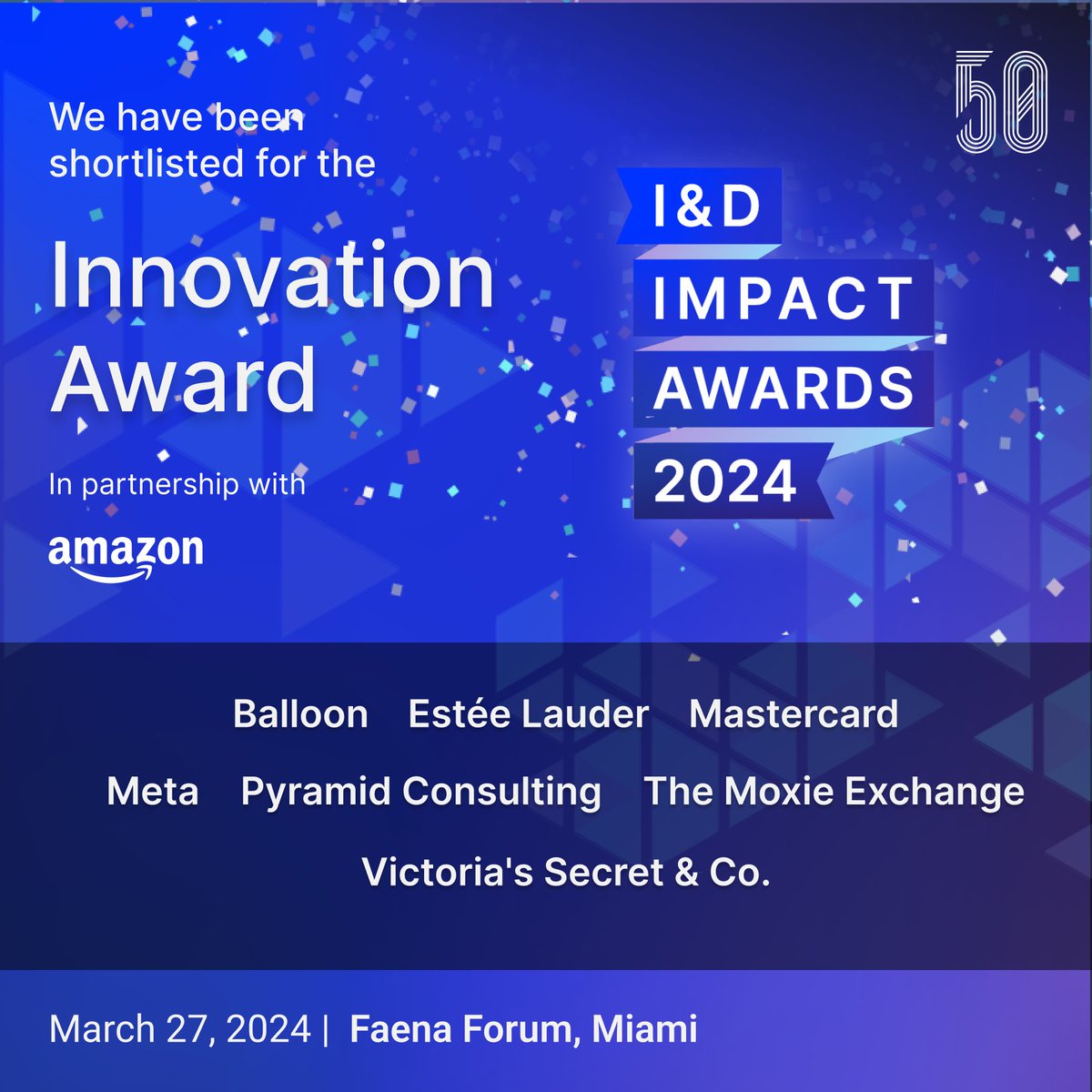 50

We have been shortlisted for the

Innovation Award

In partnership with

amazon

I&D IMPACT AWARDS 2024

Balloon Estée Lauder Mastercard

Meta Pyramid Consulting The Moxie Exchange

Victoria's Secret & Co.

March 27, 2024 | Faena Forum, Miami